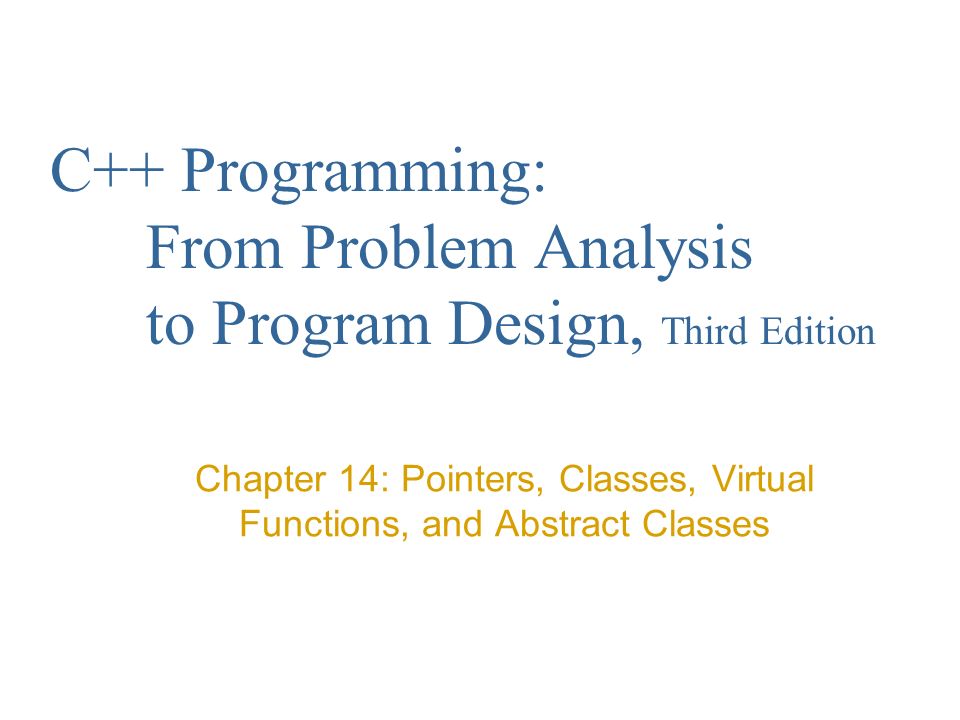 C++ Programming:
From Problem Analysis to Program Design, Third Edition

Chapter 14: Pointers, Classes, Virtual Functions, and Abstract Classes